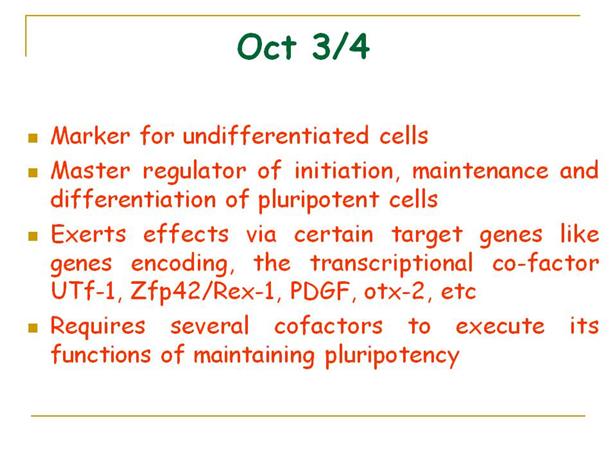 Oct 3/4

- Marker for undifferentiated cells
- Master regulator of initiation, maintenance and differentiation of pluripotent cells
- Exerts effects via certain target genes like genes encoding, the transcriptional co-factor UTf-1, Zfp42/Rex-1, PDGF, otx-2, etc
- Requires several cofactors to execute its functions of maintaining pluripotency